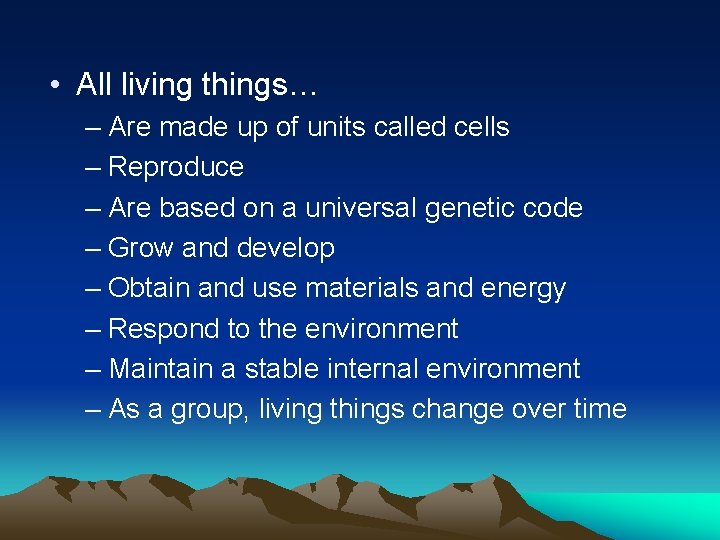 • All living things…

– Are made up of units called cells
– Reproduce
– Are based on a universal genetic code
– Grow and develop
– Obtain and use materials and energy
– Respond to the environment
– Maintain a stable internal environment
– As a group, living things change over time